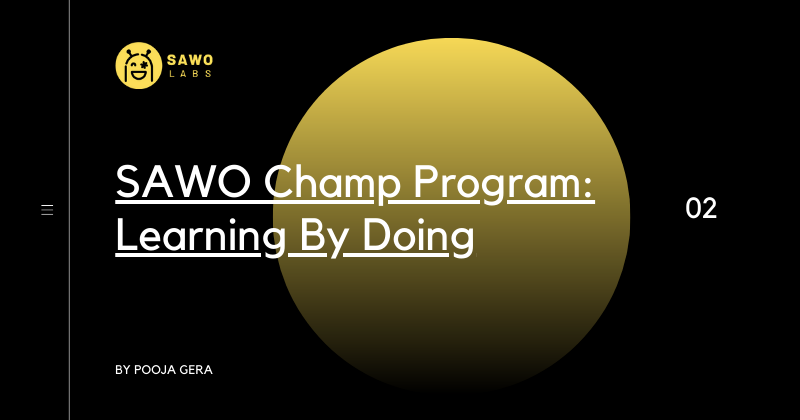 SAWO LABS

SAWO Champ Program: Learning By Doing

02

BY POOJA GERA